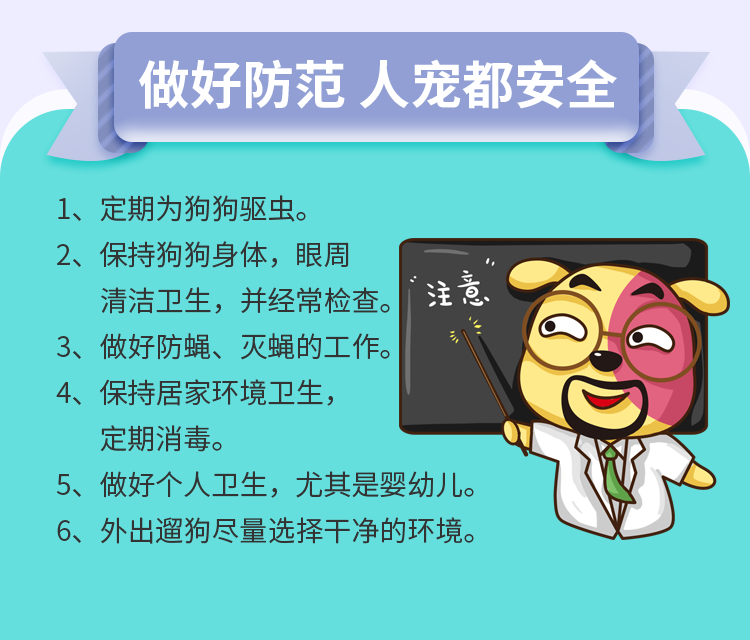 做好防范 人宠都安全

1、定期为狗狗驱虫。

2、保持狗狗身体，眼周清洁卫生，并经常检查。

3、做好防蝇、灭蝇的工作。

4、保持居家环境卫生，定期消毒。

5、做好个人卫生，尤其是婴幼儿。

6、外出遛狗尽量选择干净的环境。

注意